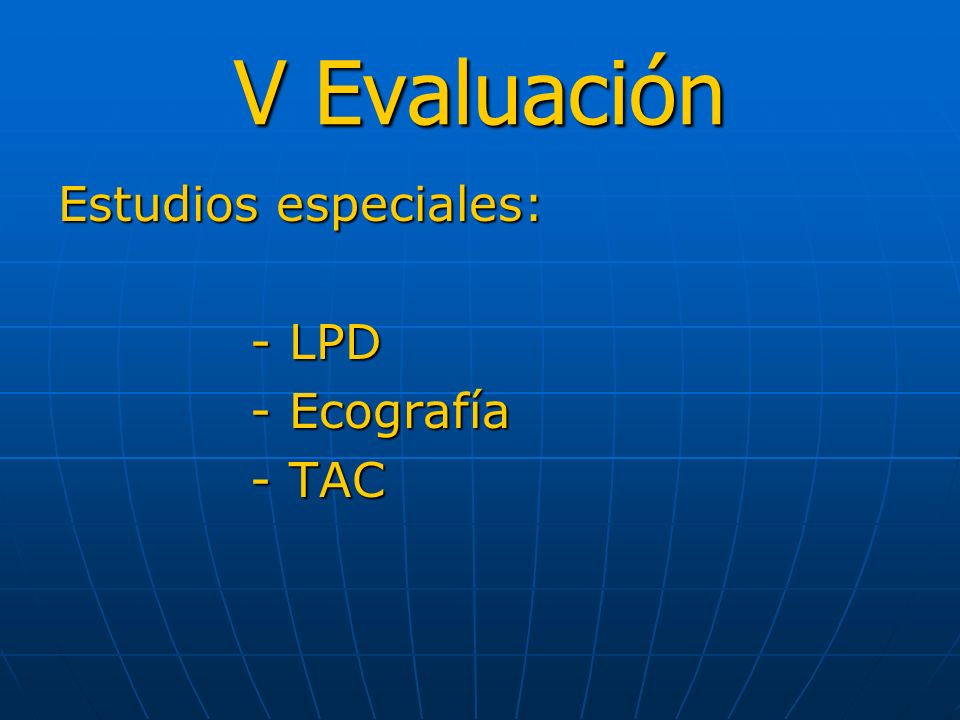 V Evaluación

Estudios especiales:

- LPD
- Ecografía
- TAC